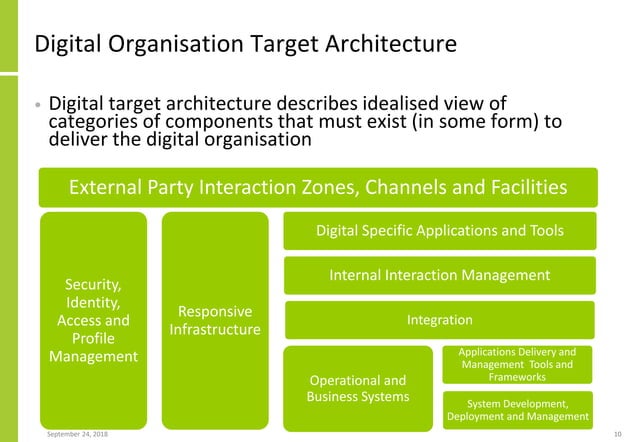 Digital Organisation Target Architecture

• Digital target architecture describes idealised view of categories of components that must exist (in some form) to deliver the digital organisation

External Party Interaction Zones, Channels and Facilities

Security, Identity, Access and Profile Management

Responsive Infrastructure

Digital Specific Applications and Tools

Internal Interaction Management

Integration

Operational and Business Systems

Applications Delivery and Management Tools and Frameworks

System Development, Deployment and Management

September 24, 2018

10